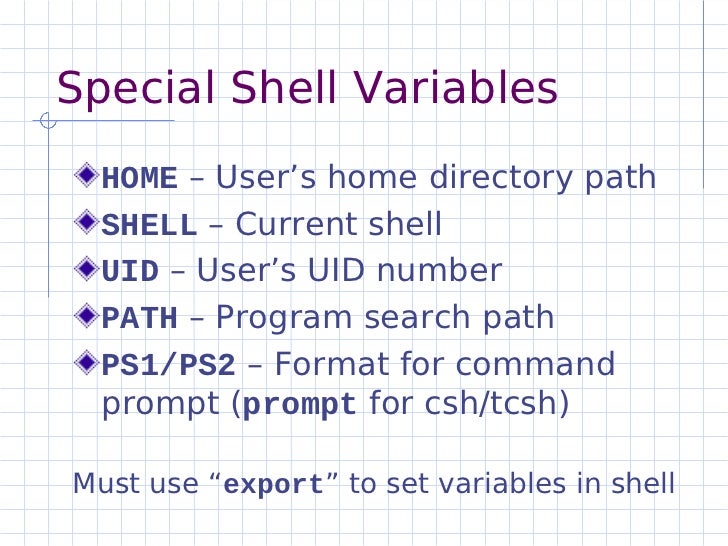 Special Shell Variables

HOME – User’s home directory path

SHELL – Current shell

UID – User’s UID number

PATH – Program search path

PS1/PS2 – Format for command prompt (prompt for csh/tcsh)

Must use “export” to set variables in shell